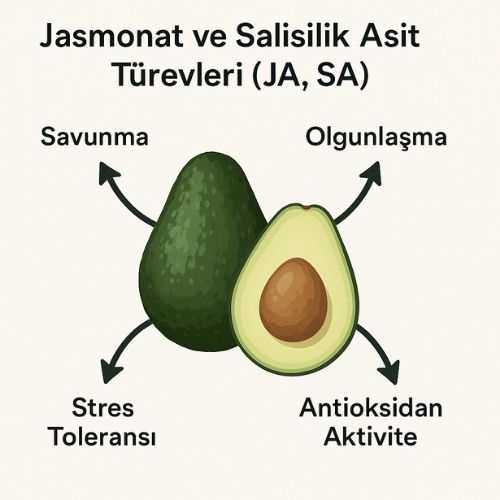 Jasmonat ve Salisilik Asit Türevleri (JA, SA)

Savunma

Olgunlaşma

Stres Toleransı

Antioksidan Aktivite